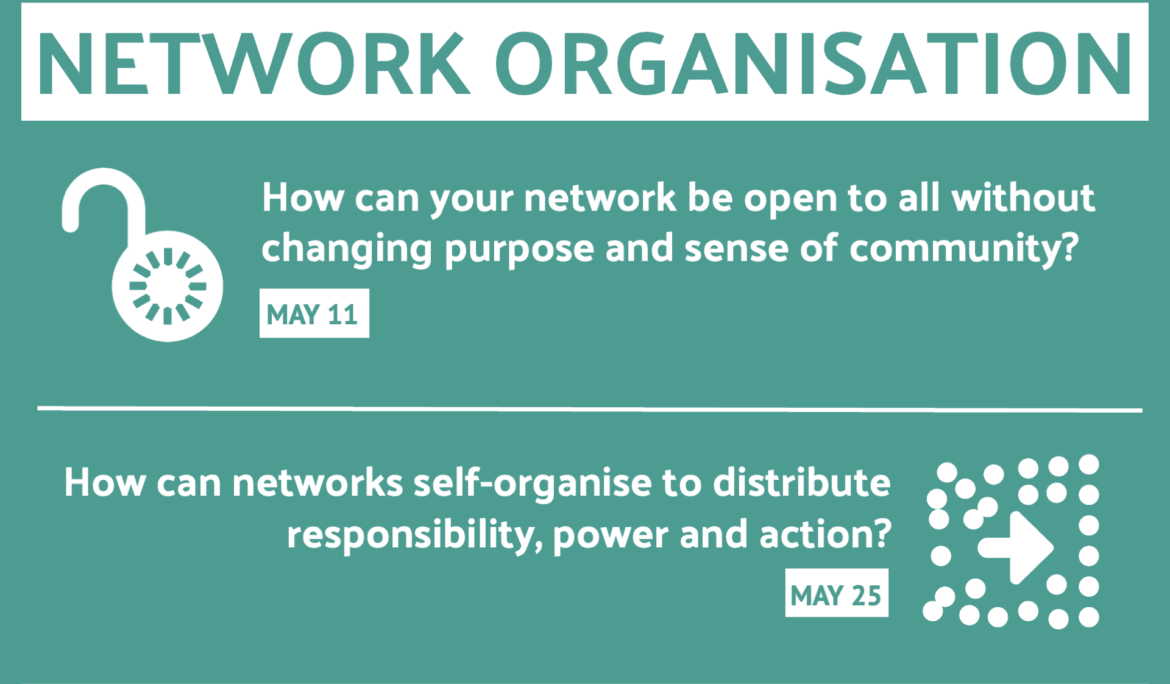 NETWORK ORGANISATION

How can your network be open to all without changing purpose and sense of community?

MAY 11

How can networks self-organise to distribute responsibility, power and action?

MAY 25